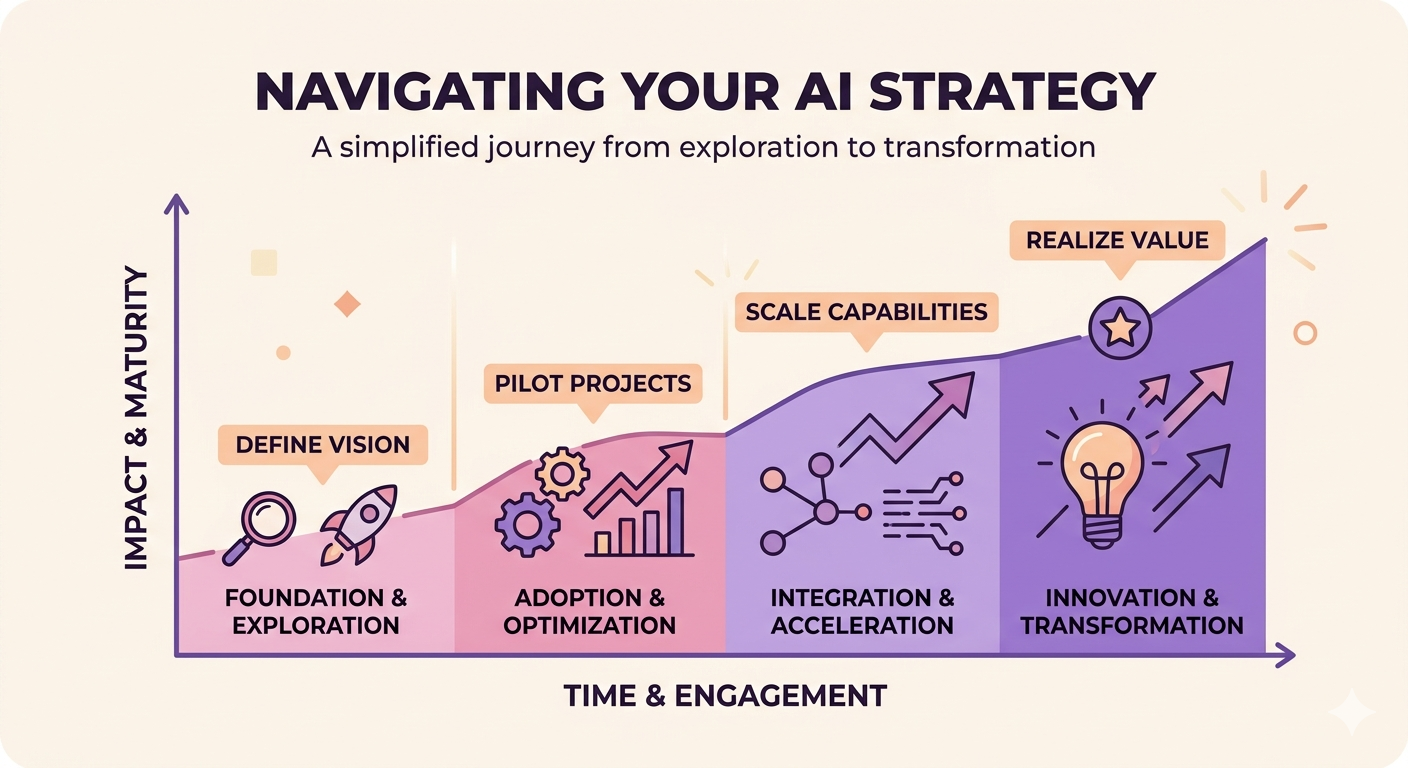 NAVIGATING YOUR AI STRATEGY

A simplified journey from exploration to transformation

IMPACT & MATURITY

DEFINE VISION

PILOT PROJECTS

SCALE CAPABILITIES

REALIZE VALUE

FOUNDATION & EXPLORATION

ADOPTION & OPTIMIZATION

INTEGRATION & ACCELERATION

INNOVATION & TRANSFORMATION

TIME & ENGAGEMENT